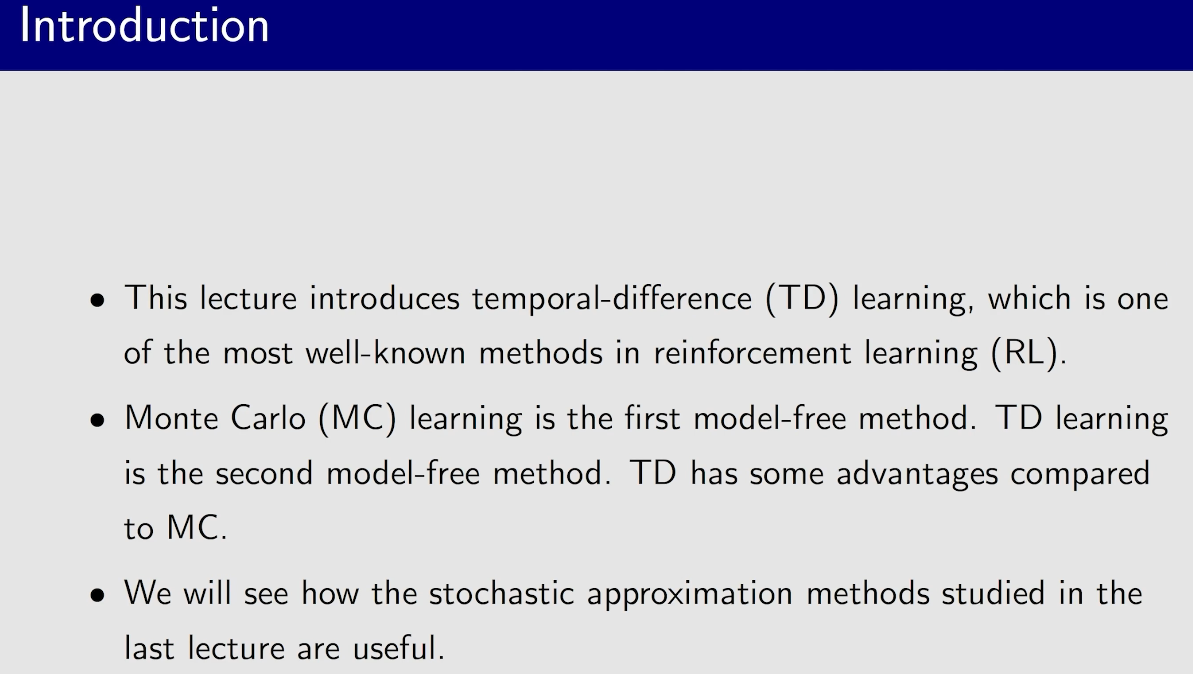 Introduction

• This lecture introduces temporal-difference (TD) learning, which is one of the most well-known methods in reinforcement learning (RL).

• Monte Carlo (MC) learning is the first model-free method. TD learning is the second model-free method. TD has some advantages compared to MC.

• We will see how the stochastic approximation methods studied in the last lecture are useful.